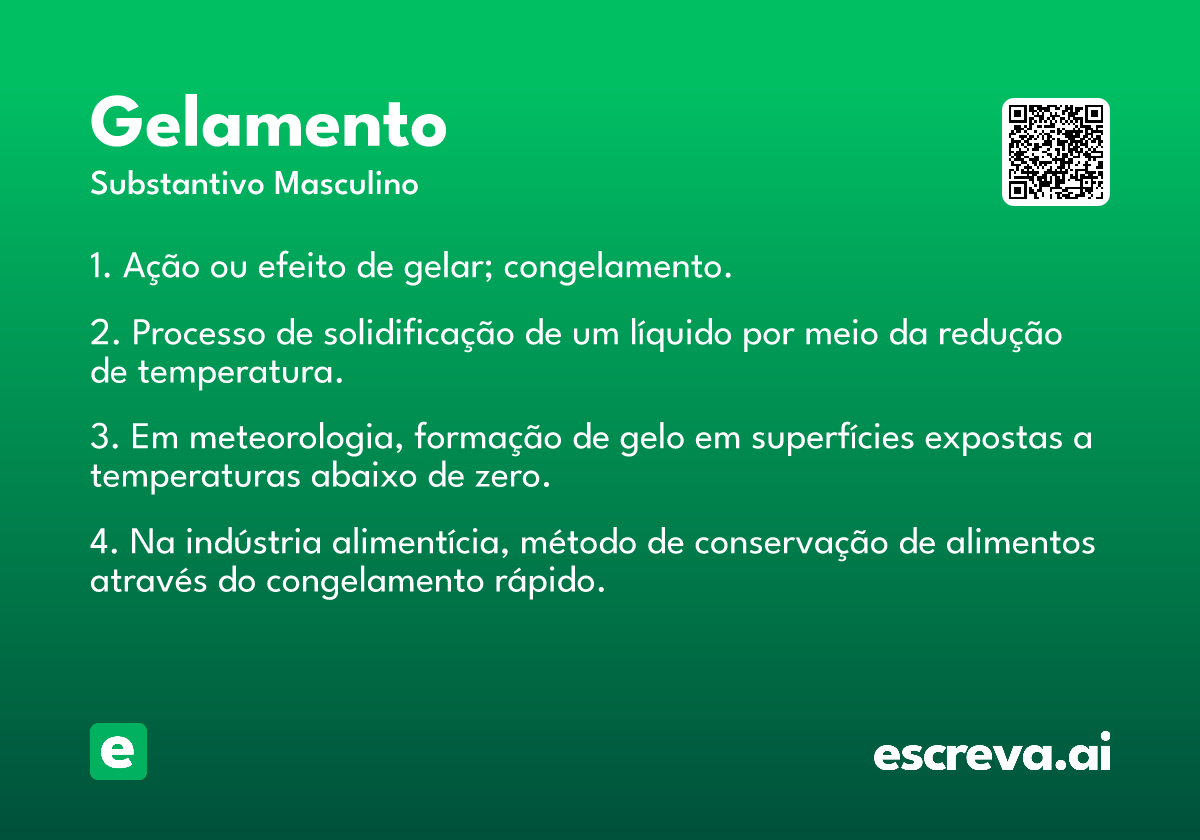 Gelamento
Substantivo Masculino

1. Ação ou efeito de gelar; congelamento.

2. Processo de solidificação de um líquido por meio da redução de temperatura.

3. Em meteorologia, formação de gelo em superfícies expostas a temperaturas abaixo de zero.

4. Na indústria alimentícia, método de conservação de alimentos através do congelamento rápido.

e

escreva.ai